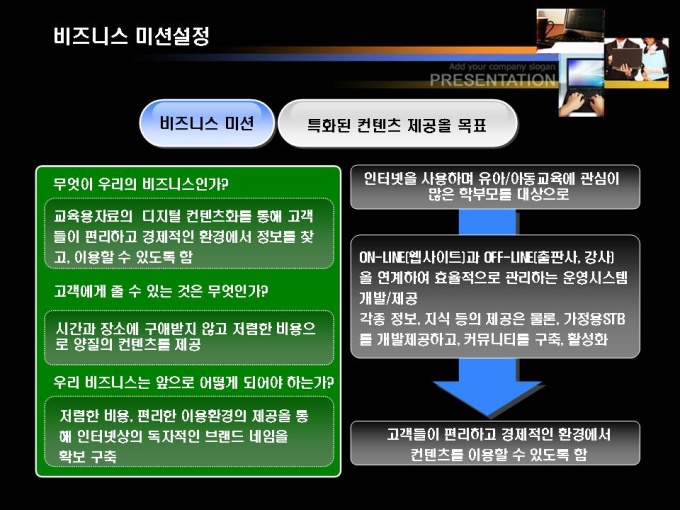 비즈니스 미션설정

Add your company slogan
PRESENTATION

비즈니스 미션

특화된 컨텐츠 제공을 목표

무엇이 우리의 비즈니스인가?

교육용자료의 디지털 컨텐츠화를 통해 고객들이 편리하고 경제적인 환경에서 정보를 찾고, 이용할 수 있도록 함

고객에게 줄 수 있는 것은 무엇인가?

시간과 장소에 구애받지 않고 저렴한 비용으로 양질의 컨텐츠를 제공

우리 비즈니스는 앞으로 어떻게 되어야 하는가?

저렴한 비용, 편리한 이용환경의 제공을 통해 인터넷상의 독자적인 브랜드 네임을 확보 구축

인터넷을 사용하며 유아/아동교육에 관심이 많은 학부모를 대상으로

ON-LINE(웹사이트)과 OFF-LINE(출판사, 강사)을 연계하여 효율적으로 관리하는 운영시스템 개발/제공
각종 정보, 지식 등의 제공은 물론, 가정용STB를 개발제공하고, 커뮤니티를 구축, 활성화

고객들이 편리하고 경제적인 환경에서 컨텐츠를 이용할 수 있도록 함